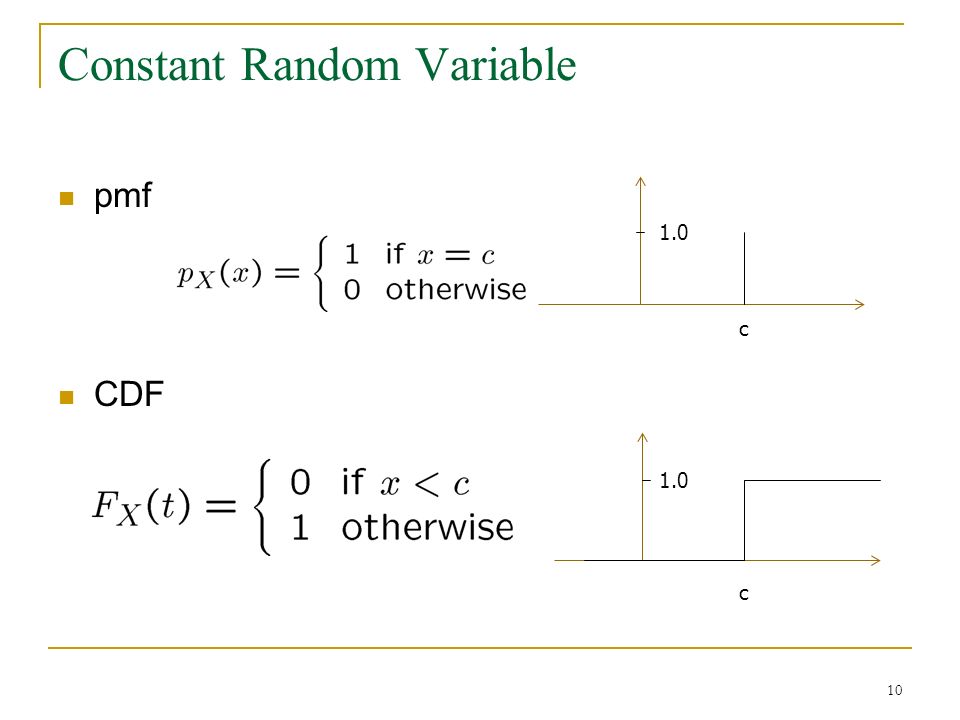 Constant Random Variable

pmf

$p_X(x) = \begin{cases} 1 & \text{if } x = c \\ 0 & \text{otherwise} \end{cases}$

1.0

c

CDF

$F_X(t) = \begin{cases} 0 & \text{if } x < c \\ 1 & \text{otherwise} \end{cases}$

1.0

c

10